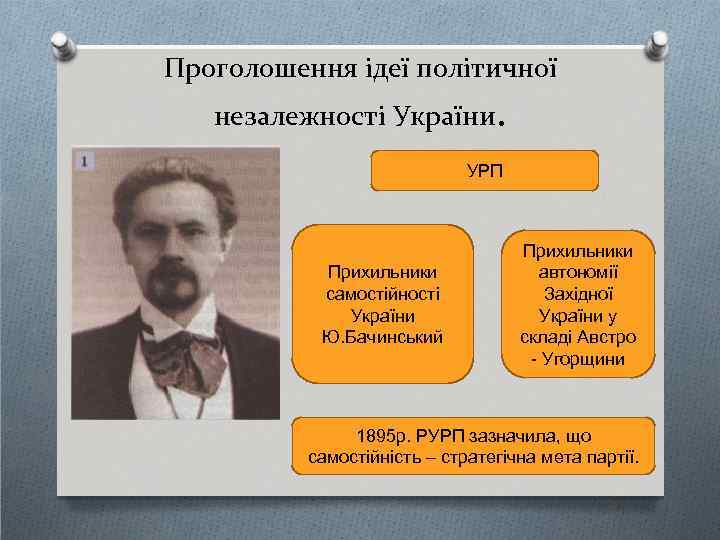 Проголошення ідеї політичної незалежності України.

1

УРП

Прихильники самостійності України Ю.Бачинський

Прихильники автономії Західної України у складі Австро - Угорщини

1895р. РУРП зазначила, що самостійність – стратегічна мета партії.